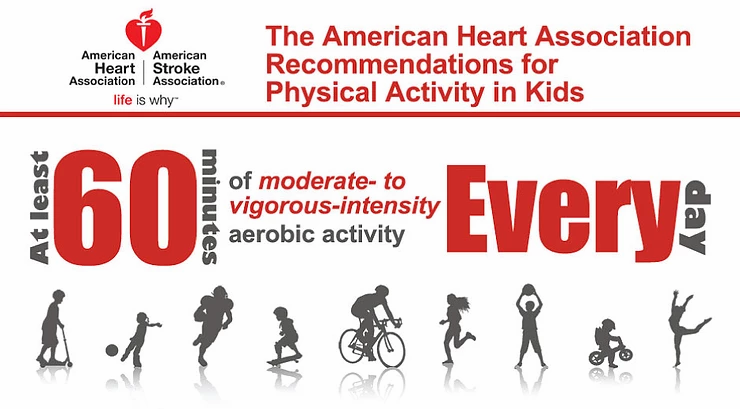 American Heart Association | American Stroke Association®
life is why™

The American Heart Association Recommendations for Physical Activity in Kids

At least 60 minutes of moderate- to vigorous-intensity aerobic activity Every day